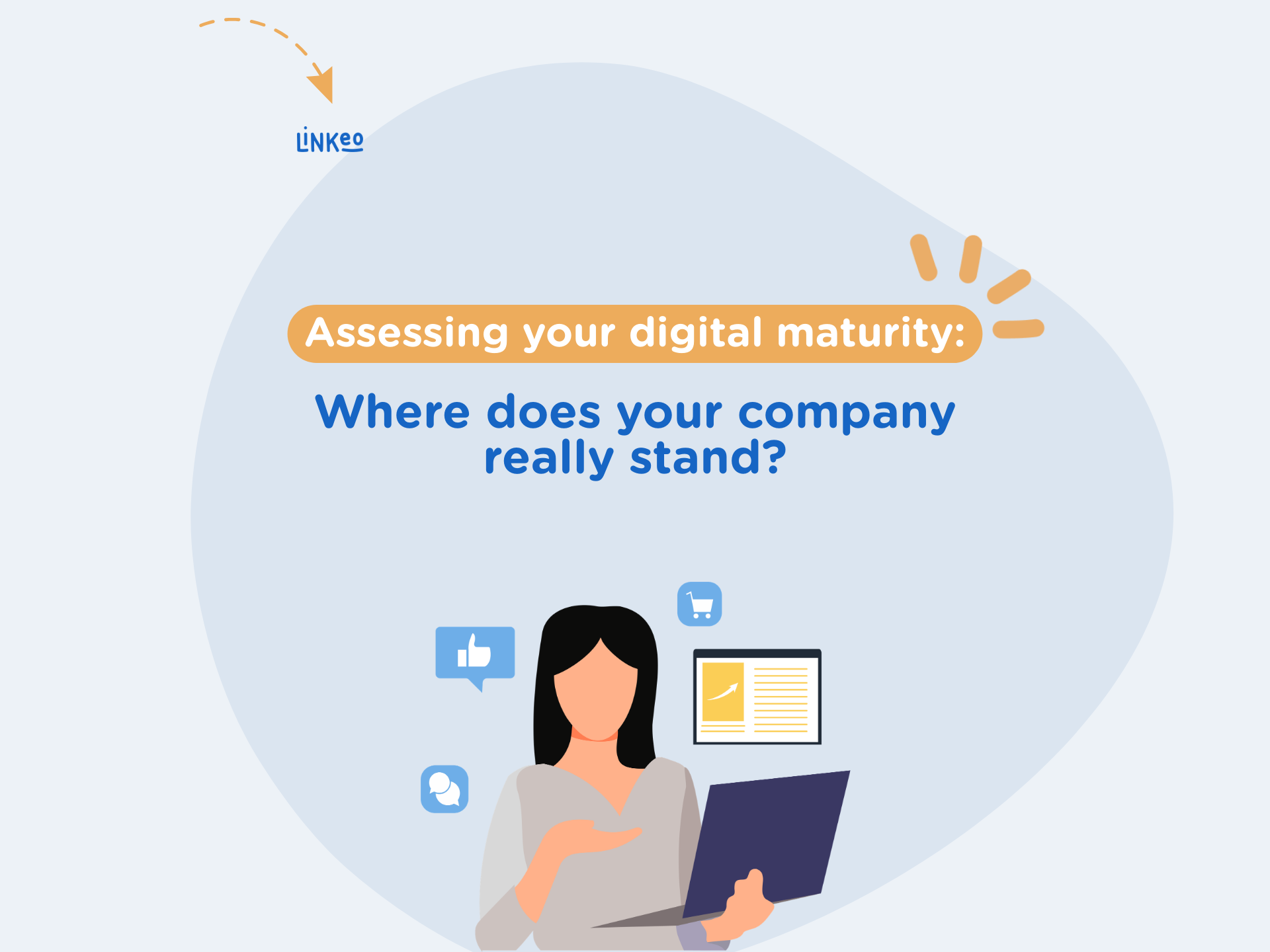 LiNKeo

Assessing your digital maturity:

Where does your company really stand?